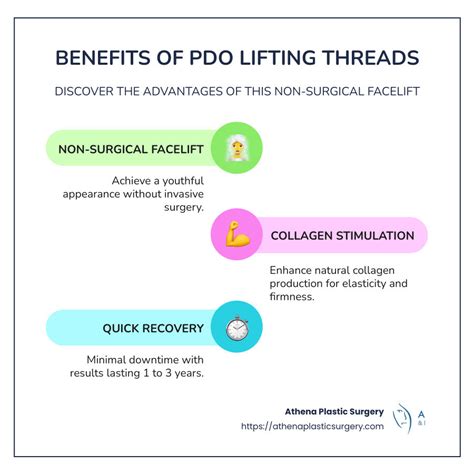 BENEFITS OF PDO LIFTING THREADS

DISCOVER THE ADVANTAGES OF THIS NON-SURGICAL FACELIFT

NON-SURGICAL FACELIFT

Achieve a youthful appearance without invasive surgery.

COLLAGEN STIMULATION

Enhance natural collagen production for elasticity and firmness.

QUICK RECOVERY

Minimal downtime with results lasting 1 to 3 years.

Athena Plastic Surgery
https://athenaplasticsurgery.com

A
& I